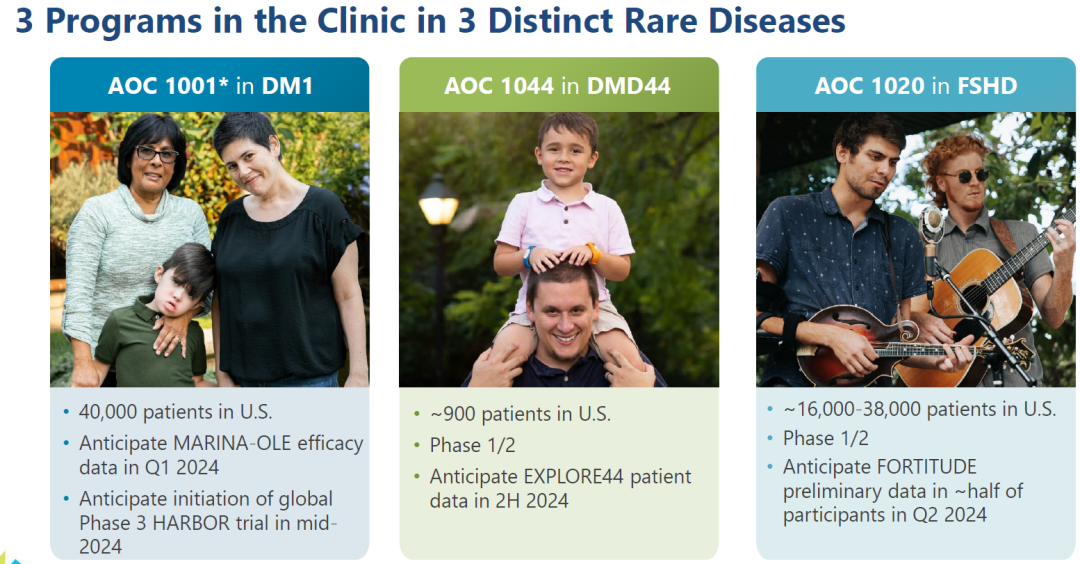 3 Programs in the Clinic in 3 Distinct Rare Diseases

AOC 1001* in DM1

• 40,000 patients in U.S.
• Anticipate MARINA-OLE efficacy data in Q1 2024
• Anticipate initiation of global Phase 3 HARBOR trial in mid-2024

AOC 1044 in DMD44

• ~900 patients in U.S.
• Phase 1/2
• Anticipate EXPLORE44 patient data in 2H 2024

AOC 1020 in FSHD

• ~16,000-38,000 patients in U.S.
• Phase 1/2
• Anticipate FORTITUDE preliminary data in ~half of participants in Q2 2024